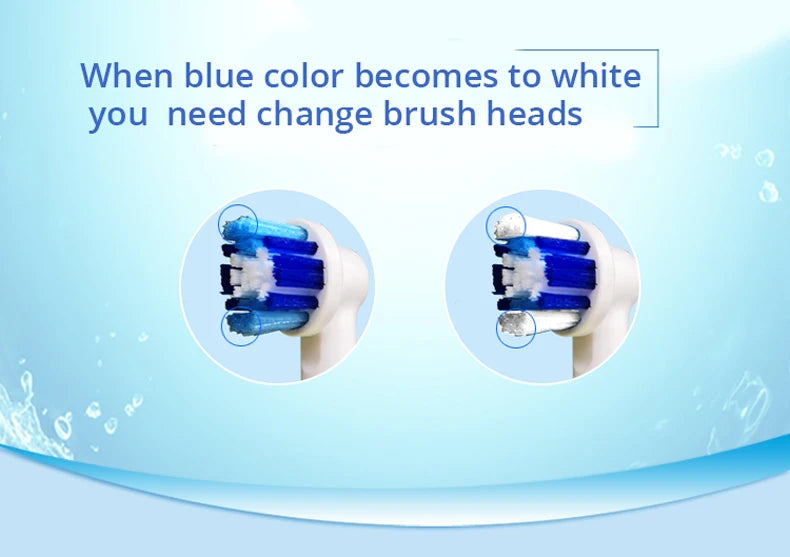 When blue color becomes to white
you need change brush heads